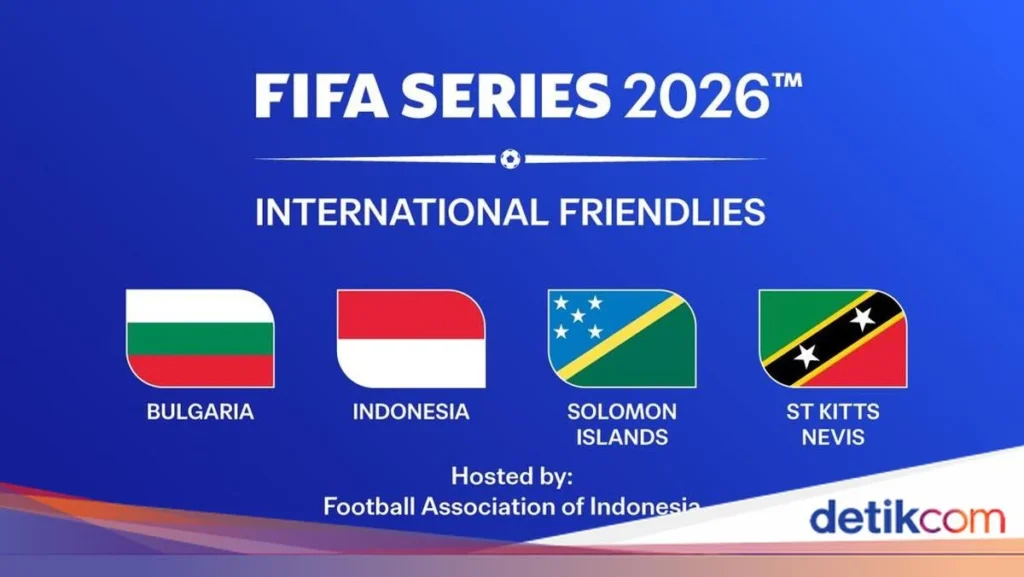 FIFA SERIES 2026™

INTERNATIONAL FRIENDLIES

BULGARIA

INDONESIA

SOLOMON ISLANDS

ST KITTS NEVIS

Hosted by:
Football Association of Indonesia

detikcom